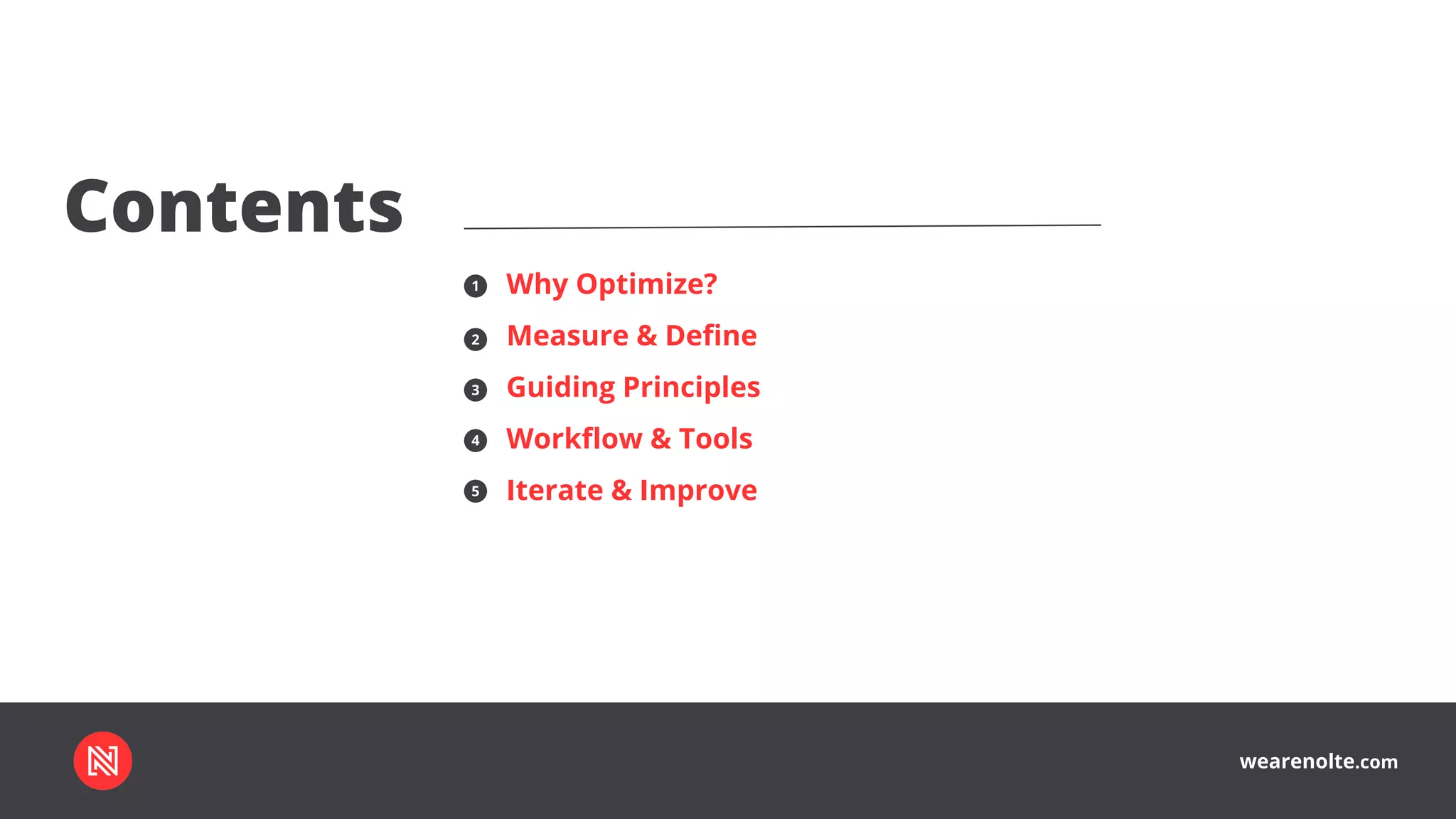 Contents

1 Why Optimize?
2 Measure & Define
3 Guiding Principles
4 Workflow & Tools
5 Iterate & Improve

N

wearenolte.com